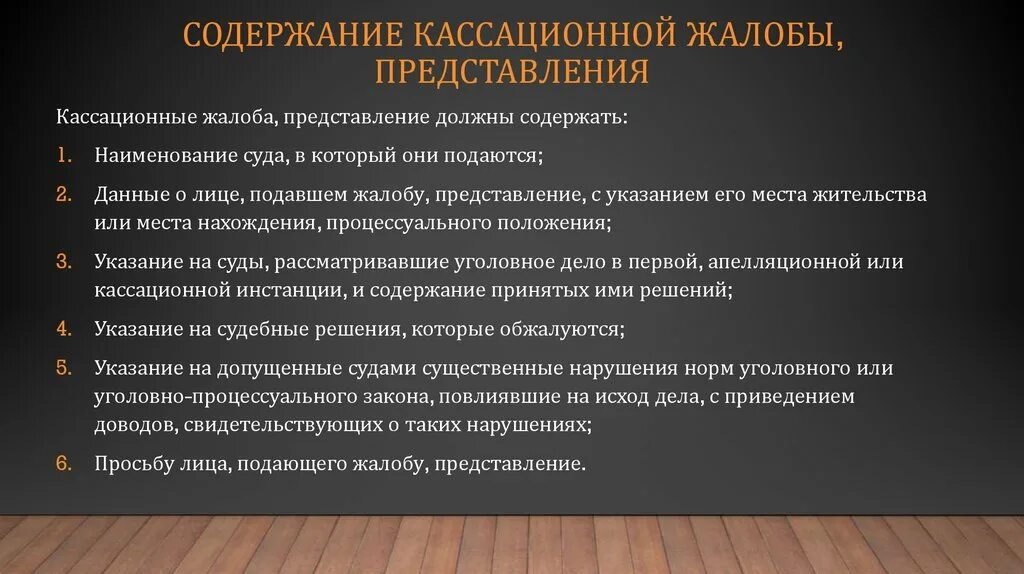 СОДЕРЖАНИЕ КАССАЦИОННОЙ ЖАЛОБЫ, ПРЕДСТАВЛЕНИЯ

Кассационные жалоба, представление должны содержать:

1. Наименование суда, в который они подаются;
2. Данные о лице, подавшем жалобу, представление, с указанием его места жительства или места нахождения, процессуального положения;
3. Указание на суды, рассматривавшие уголовное дело в первой, апелляционной или кассационной инстанции, и содержание принятых ими решений;
4. Указание на судебные решения, которые обжалуются;
5. Указание на допущенные судами существенные нарушения норм уголовного или уголовно-процессуального закона, повлиявшие на исход дела, с приведением доводов, свидетельствующих о таких нарушениях;
6. Просьбу лица, подающего жалобу, представление.